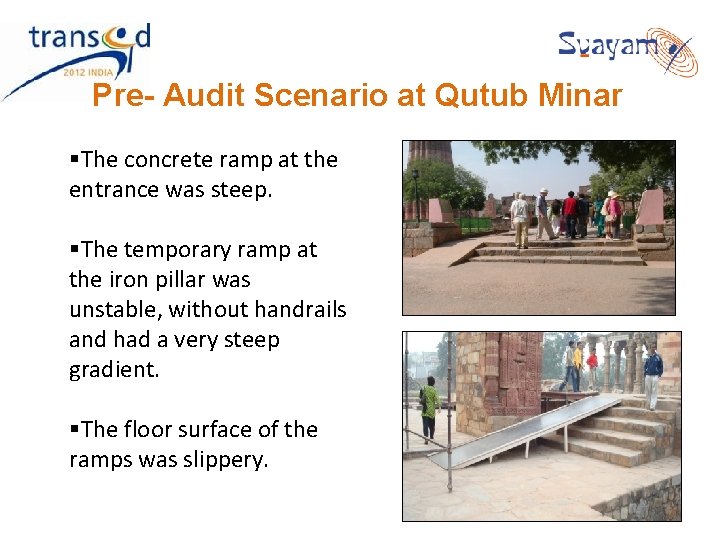 transed
2012 INDIA

Svayam

Pre- Audit Scenario at Qutub Minar

▪The concrete ramp at the entrance was steep.

▪The temporary ramp at the iron pillar was unstable, without handrails and had a very steep gradient.

▪The floor surface of the ramps was slippery.